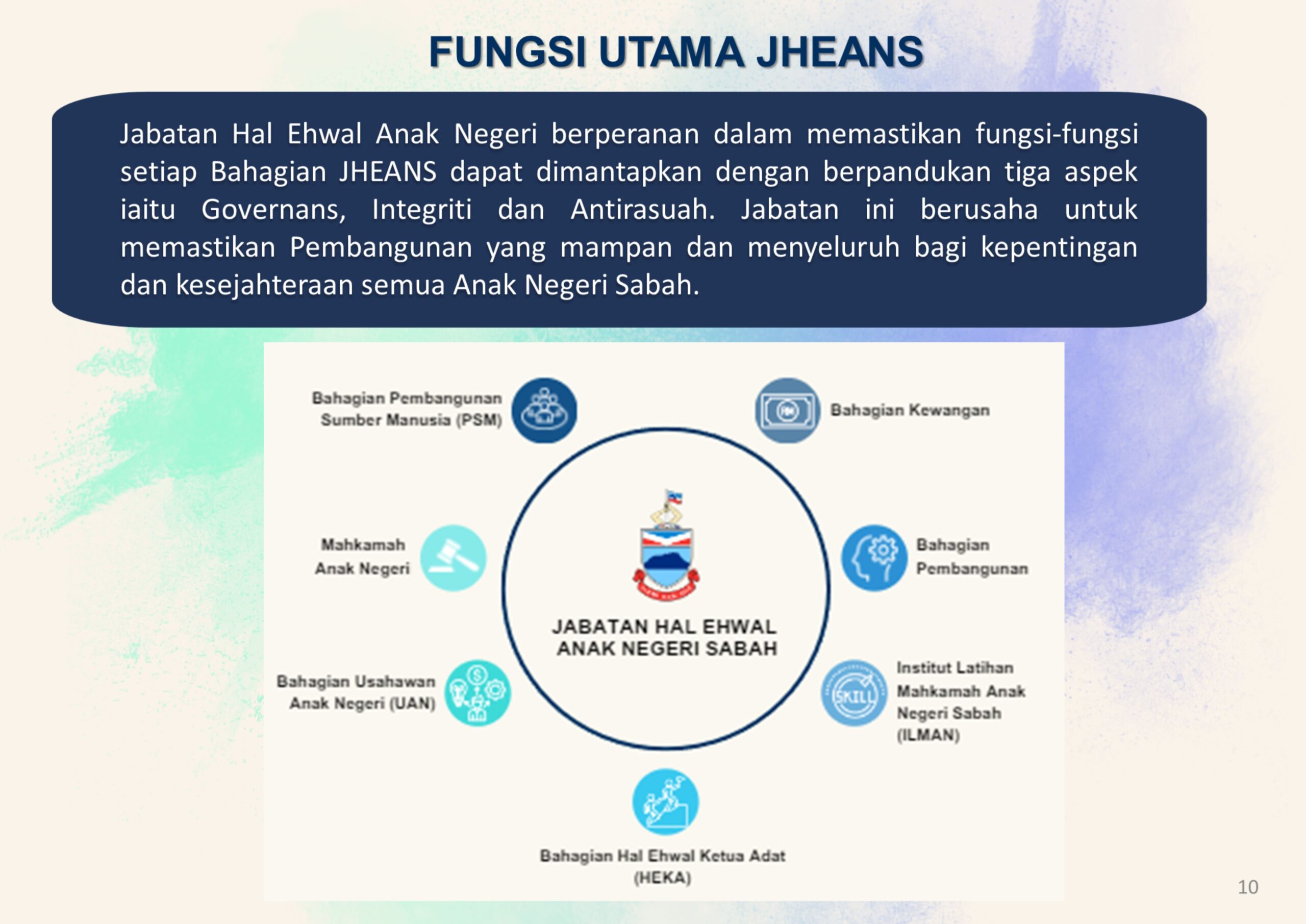 FUNGSI UTAMA JHEANS

Jabatan Hal Ehwal Anak Negeri berperanan dalam memastikan fungsi-fungsi setiap Bahagian JHEANS dapat dimantapkan dengan berpandukan tiga aspek iaitu Governans, Integriti dan Antirasuah. Jabatan ini berusaha untuk memastikan Pembangunan yang mampan dan menyeluruh bagi kepentingan dan kesejahteraan semua Anak Negeri Sabah.

Bahagian Pembangunan Sumber Manusia (PSM)

Bahagian Kewangan

Mahkamah Anak Negeri

Bahagian Pembangunan

JABATAN HAL EHWAL ANAK NEGERI SABAH

Bahagian Usahawan Anak Negeri (UAN)

SKILL

Institut Latihan Mahkamah Anak Negeri Sabah (ILMAN)

Bahagian Hal Ehwal Ketua Adat (HEKA)

10